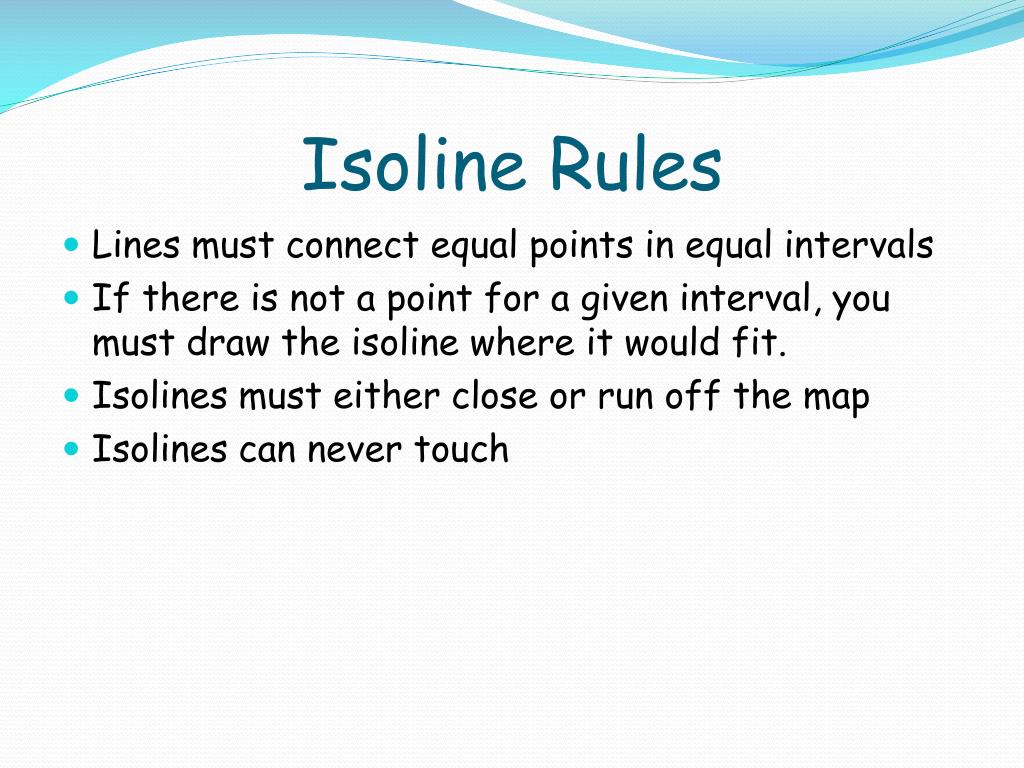 Isoline Rules

- Lines must connect equal points in equal intervals
- If there is not a point for a given interval, you must draw the isoline where it would fit.
- Isolines must either close or run off the map
- Isolines can never touch